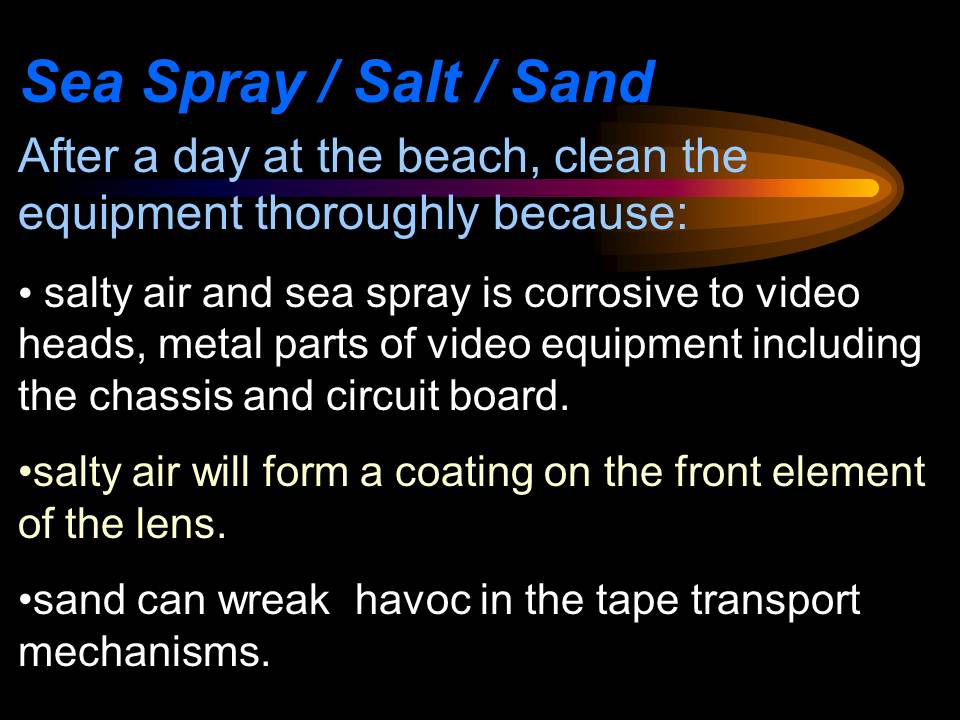 Sea Spray / Salt / Sand

After a day at the beach, clean the equipment thoroughly because:

• salty air and sea spray is corrosive to video heads, metal parts of video equipment including the chassis and circuit board.

•salty air will form a coating on the front element of the lens.

•sand can wreak  havoc in the tape transport mechanisms.